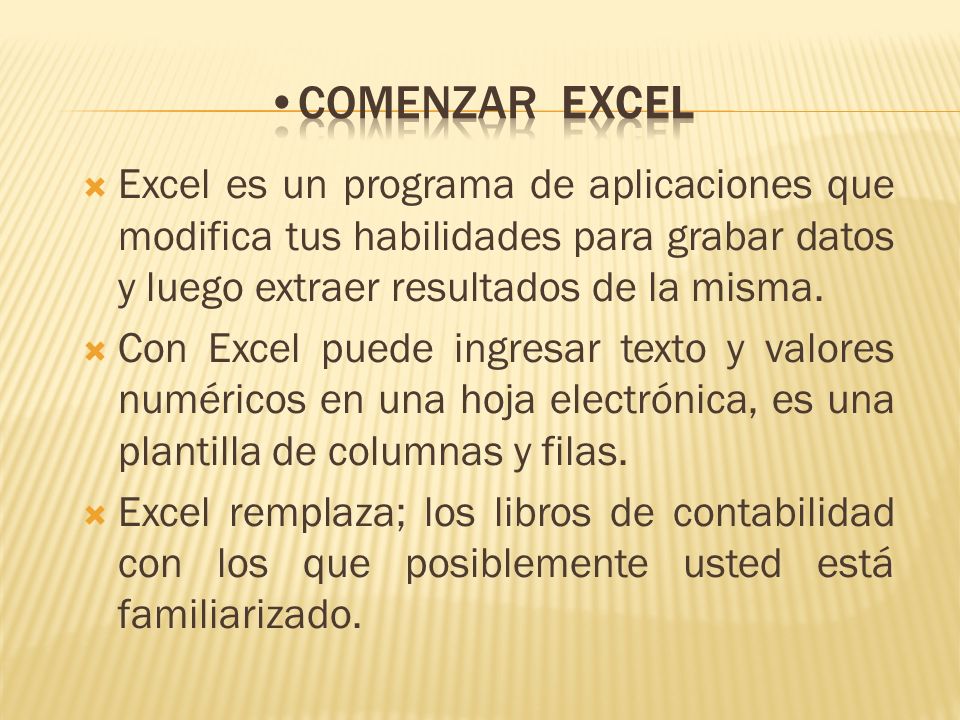 • COMENZAR EXCEL

Excel es un programa de aplicaciones que modifica tus habilidades para grabar datos y luego extraer resultados de la misma.

Con Excel puede ingresar texto y valores numéricos en una hoja electrónica, es una plantilla de columnas y filas.

Excel remplaza; los libros de contabilidad con los que posiblemente usted está familiarizado.